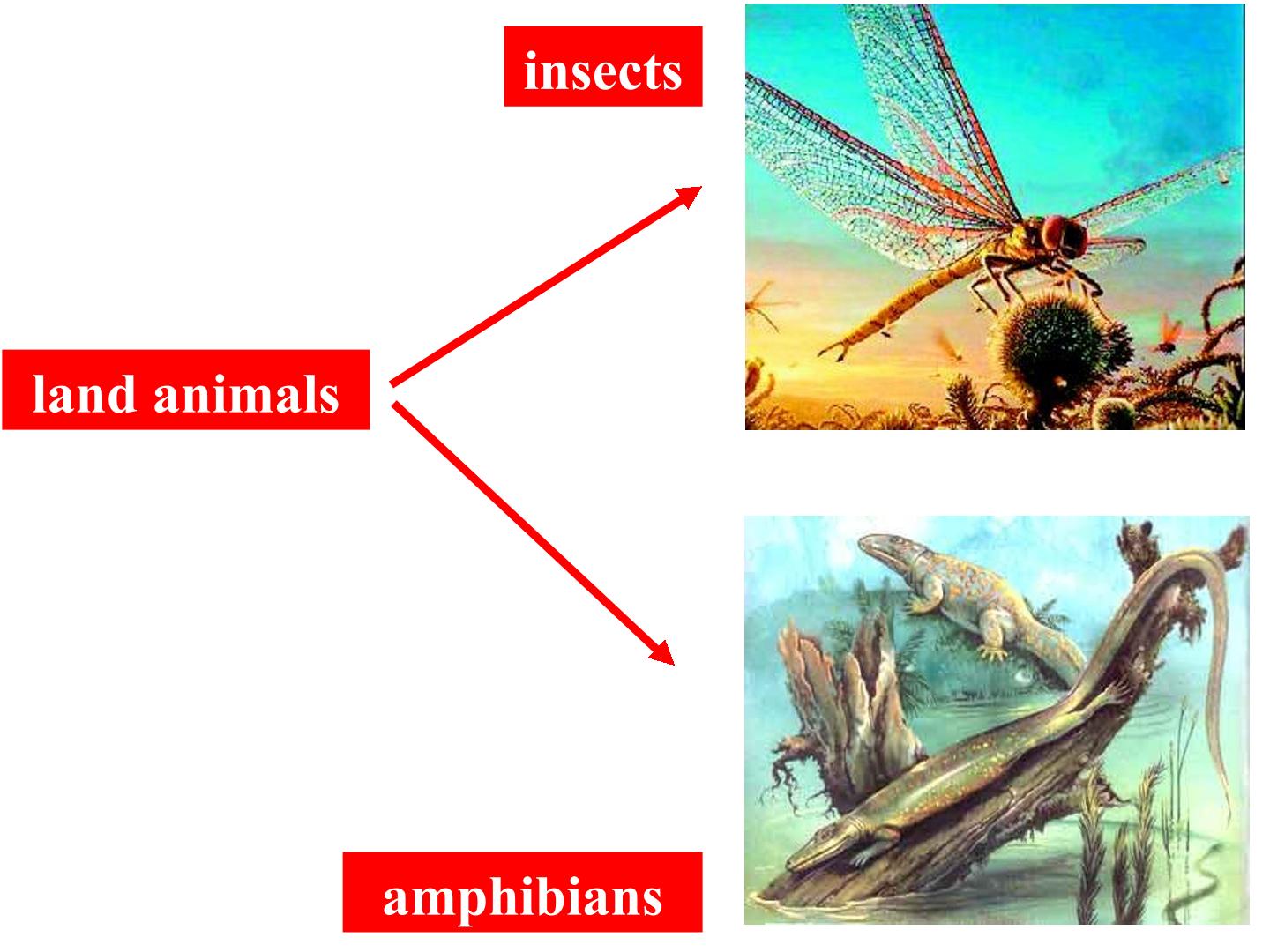 insects

land animals

amphibians